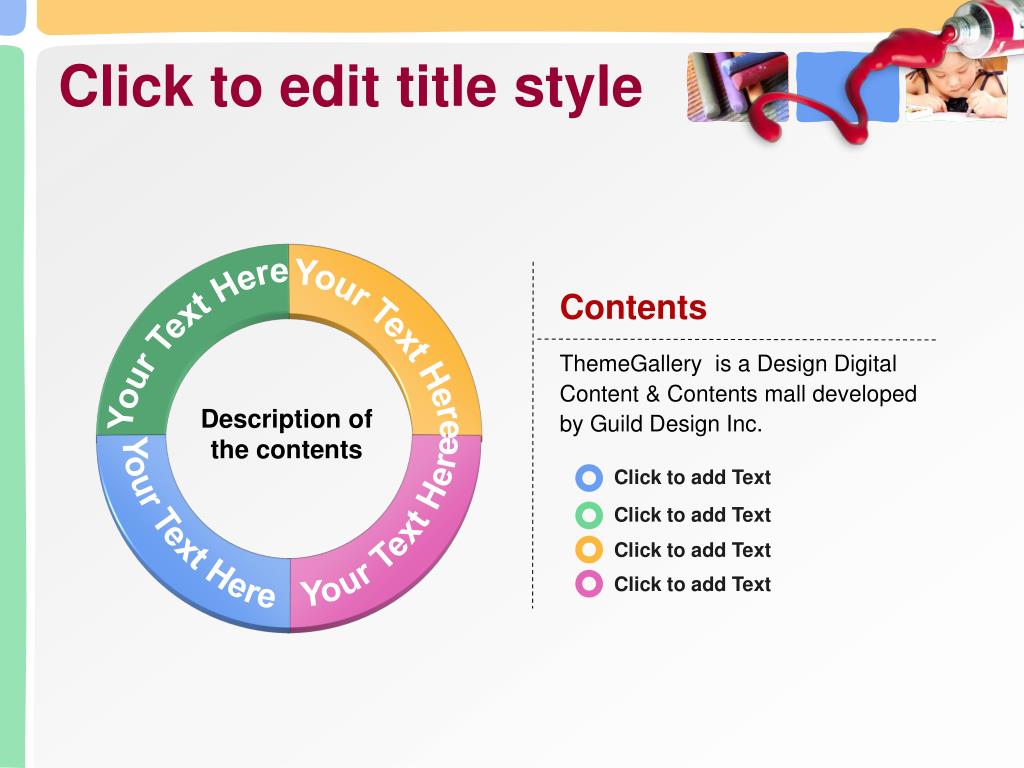 Click to edit title style

Your Text Here

Your Text Here

Your Text Here

Your Text Here

Description of the contents

Contents

ThemeGallery is a Design Digital Content & Contents mall developed by Guild Design Inc.

Click to add Text

Click to add Text

Click to add Text

Click to add Text